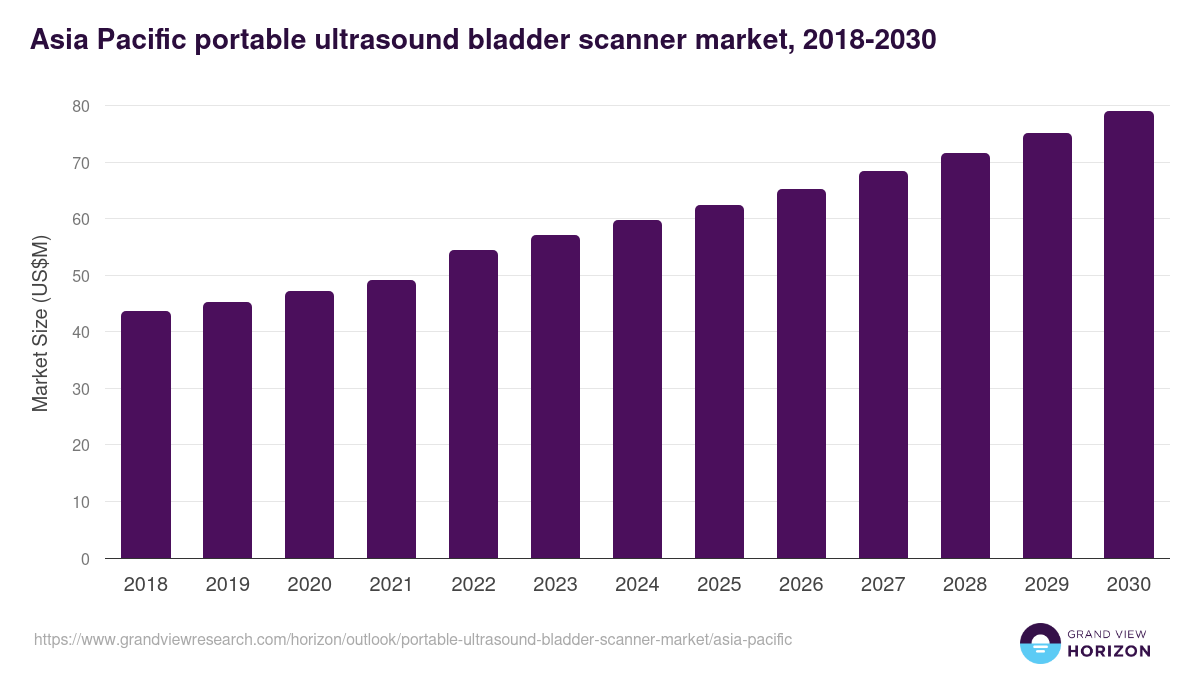 Asia Pacific portable ultrasound bladder scanner market, 2018-2030

Market Size (US$M)

80
70
60
50
40
30
20
10
0

2018 2019 2020 2021 2022 2023 2024 2025 2026 2027 2028 2029 2030

https://www.grandviewresearch.com/horizon/outlook/portable-ultrasound-bladder-scanner-market/asia-pacific

GRAND VIEW
HORIZON